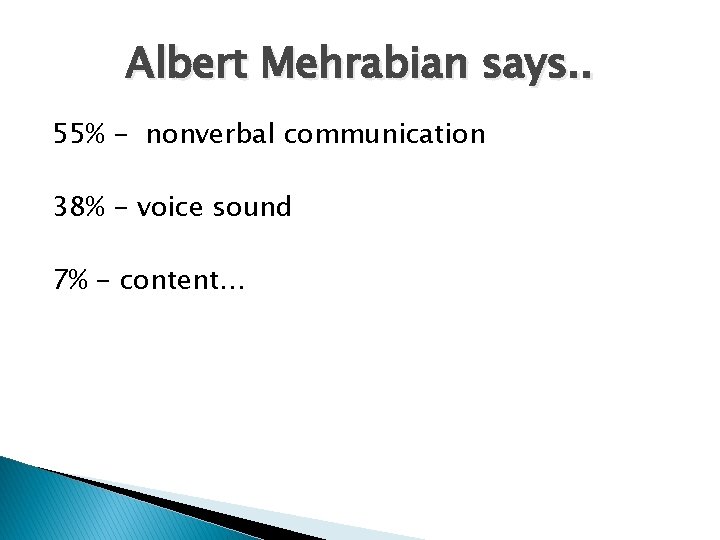 Albert Mehrabian says..

55% -  nonverbal communication

38% - voice sound

7% - content…